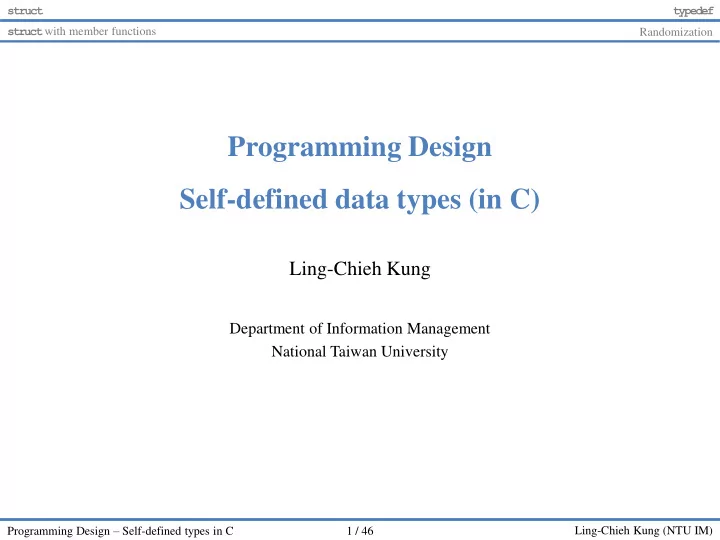 struct typedef

struct with member functions Randomization

Programming Design

Self-defined data types (in C)

Ling-Chieh Kung

Department of Information Management
National Taiwan University

Programming Design – Self-defined types in C 1 / 46 Ling-Chieh Kung (NTU IM)